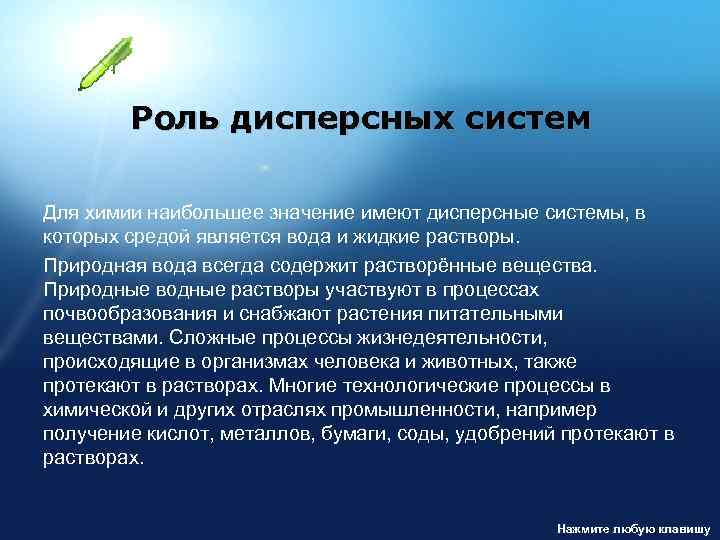 Роль дисперсных систем

Для химии наибольшее значение имеют дисперсные системы, в которых средой является вода и жидкие растворы.

Природная вода всегда содержит растворённые вещества. Природные водные растворы участвуют в процессах почвообразования и снабжают растения питательными веществами. Сложные процессы жизнедеятельности, происходящие в организмах человека и животных, также протекают в растворах. Многие технологические процессы в химической и других отраслях промышленности, например получение кислот, металлов, бумаги, соды, удобрений протекают в растворах.

Нажмите любую клавишу